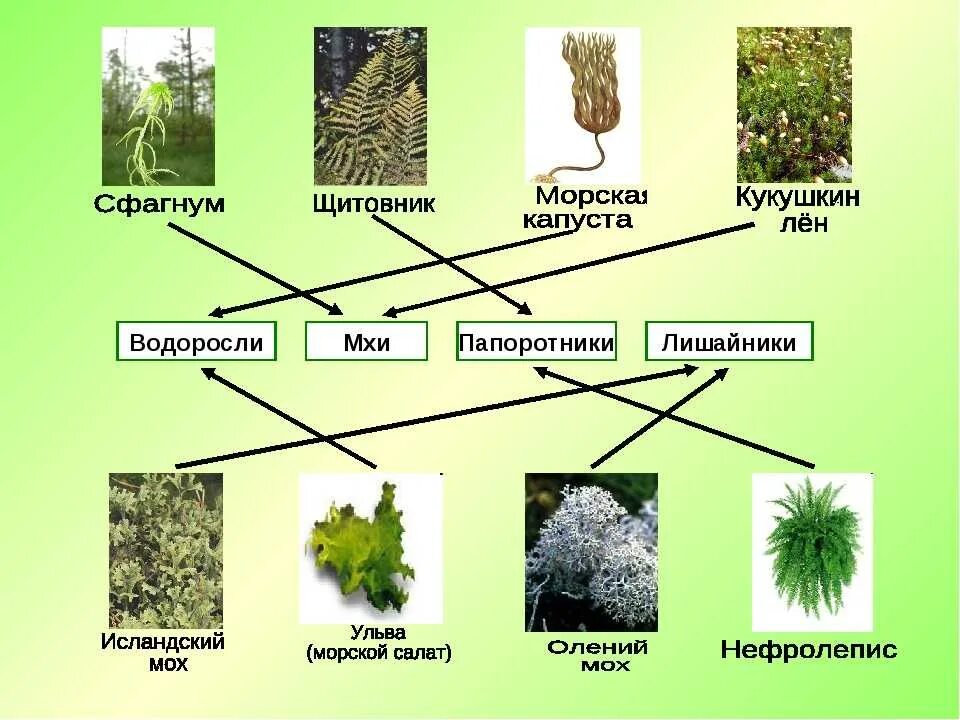 Сфагнум

Щитовник

Морская капуста

Кукушкин лён

Водоросли

Мхи

Папоротники

Лишайники

Исландский мох

Ульва (морской салат)

Олений мох

Нефролепис